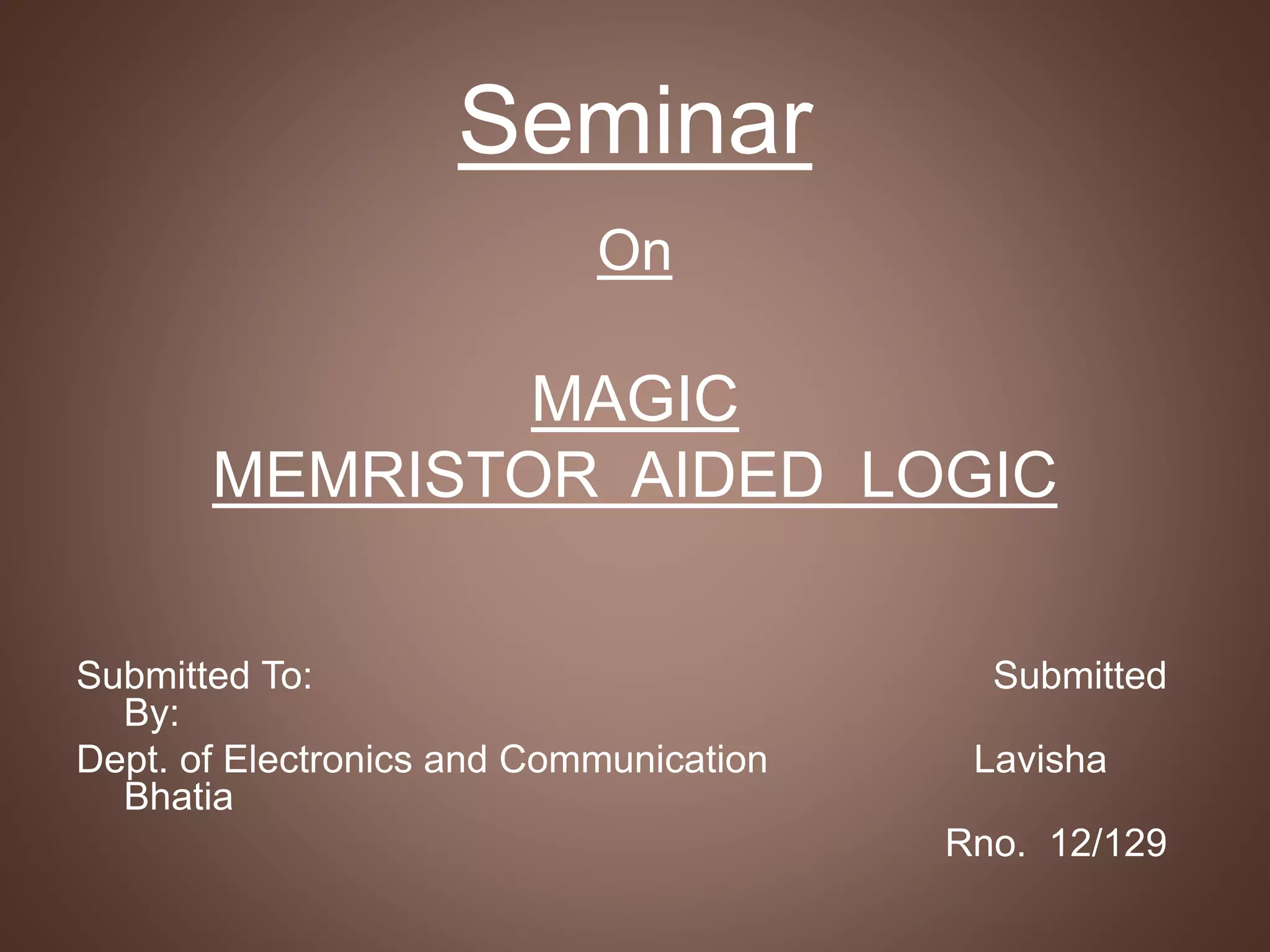 Seminar

On

MAGIC
MEMRISTOR AIDED LOGIC

Submitted To: Submitted By:

Dept. of Electronics and Communication Lavisha Bhatia

Rno. 12/129